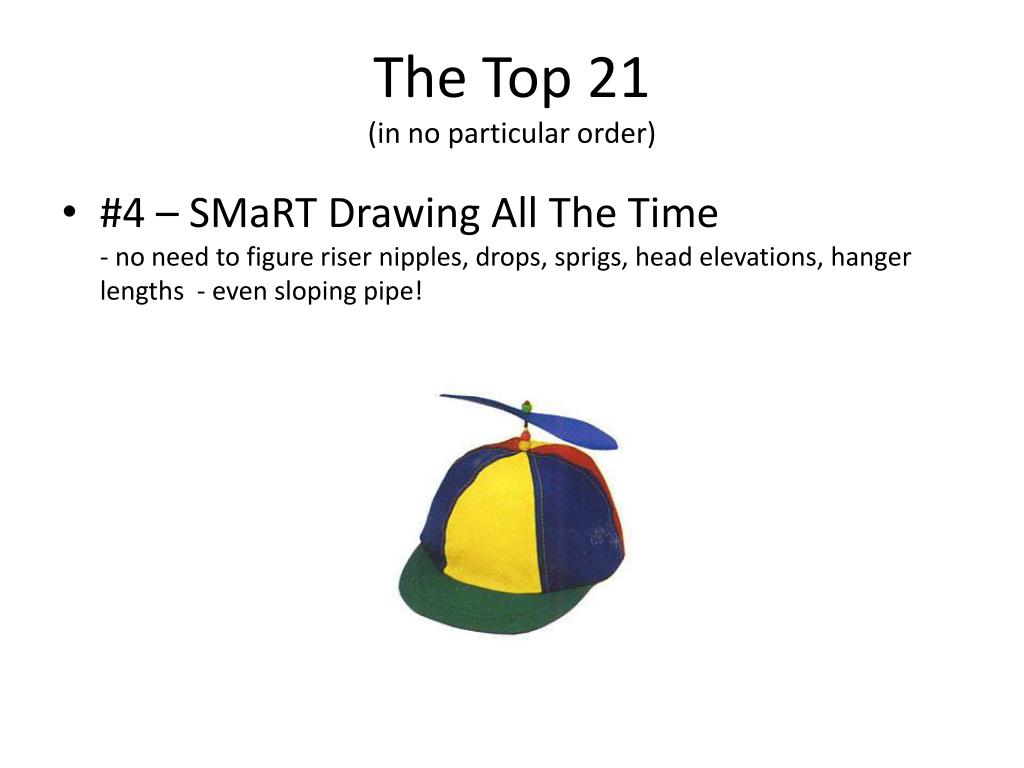 The Top 21
(in no particular order)

• #4 – SMaRT Drawing All The Time
- no need to figure riser nipples, drops, sprigs, head elevations, hanger lengths - even sloping pipe!